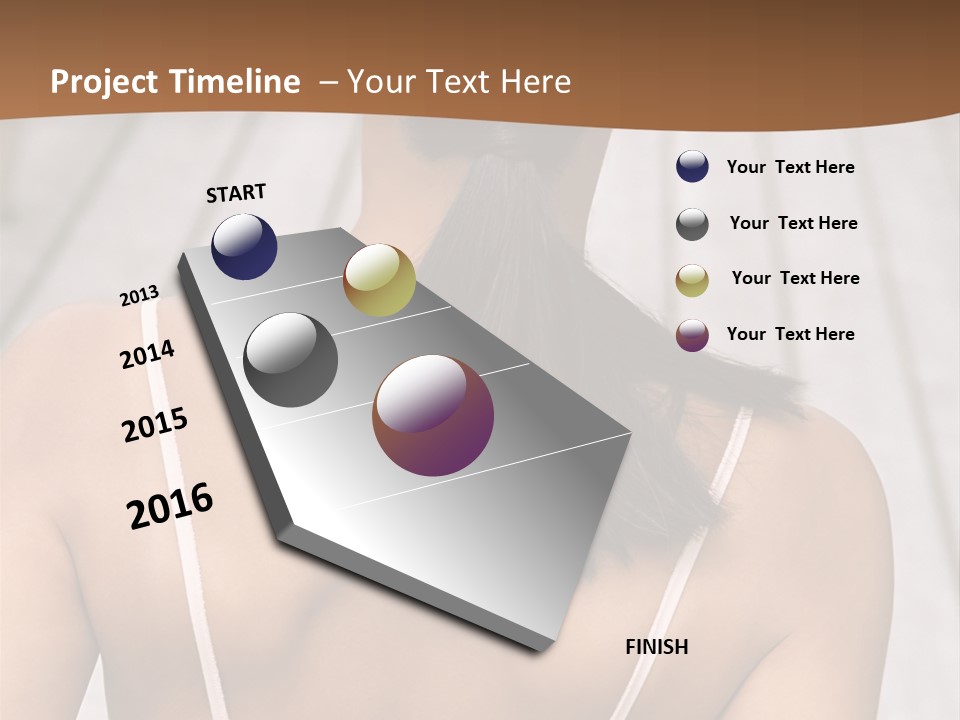 Project Timeline – Your Text Here

START

2013

2014

2015

2016

FINISH

Your Text Here

Your Text Here

Your Text Here

Your Text Here